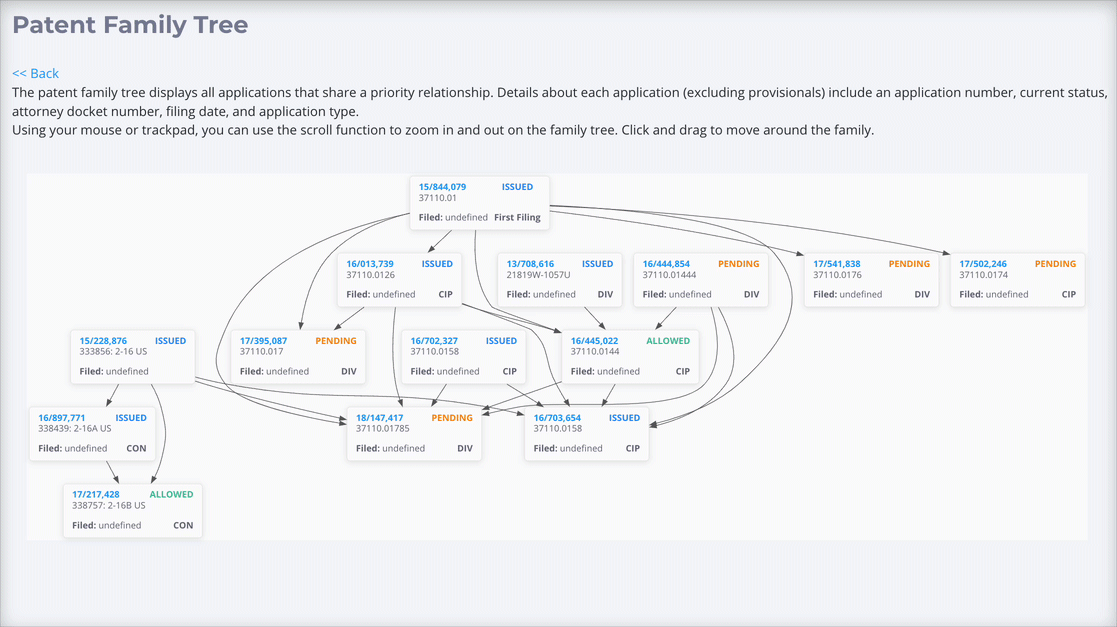 Patent Family Tree

<< Back

The patent family tree displays all applications that share a priority relationship. Details about each application (excluding provisionals) include an application number, current status, attorney docket number, filing date, and application type.
Using your mouse or trackpad, you can use the scroll function to zoom in and out on the family tree. Click and drag to move around the family.

15/844,079 ISSUED
37110.01
Filed: undefined First Filing

16/013,739 ISSUED
37110.0126
Filed: undefined CIP

13/708,616 ISSUED
21819W-1057U
Filed: undefined DIV

16/444,854 PENDING
37110.01444
Filed: undefined DIV

17/541,838 PENDING
37110.0176
Filed: undefined DIV

17/502,246 PENDING
37110.0174
Filed: undefined CIP

15/228,876 ISSUED
333856: 2-16 US
Filed: undefined

17/395,087 PENDING
37110.017
Filed: undefined DIV

16/702,327 ISSUED
37110.0158
Filed: undefined CIP

16/445,022 ALLOWED
37110.0144
Filed: undefined CIP

16/897,771 ISSUED
338439: 2-16A US
Filed: undefined CON

18/147,417 PENDING
37110.01785
Filed: undefined DIV

16/703,654 ISSUED
37110.0158
Filed: undefined CIP

17/217,428 ALLOWED
338757: 2-16B US
Filed: undefined CON